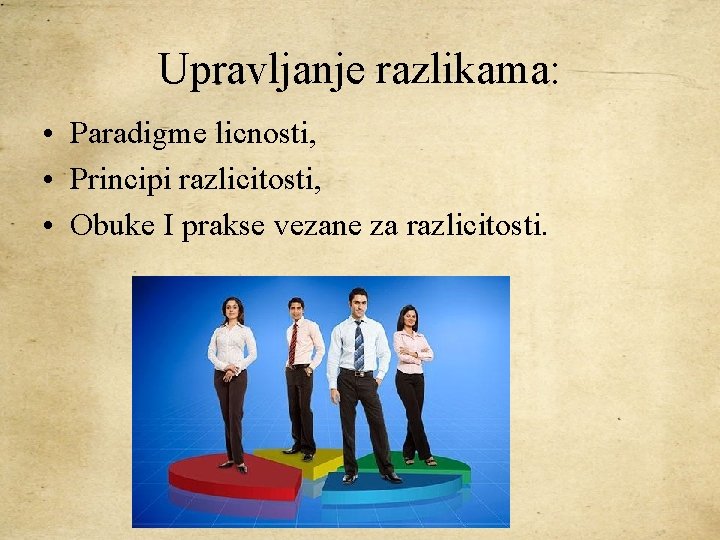 Upravljanje razlikama:

• Paradigme licnosti,
• Principi razlicitosti,
• Obuke I prakse vezane za razlicitosti.